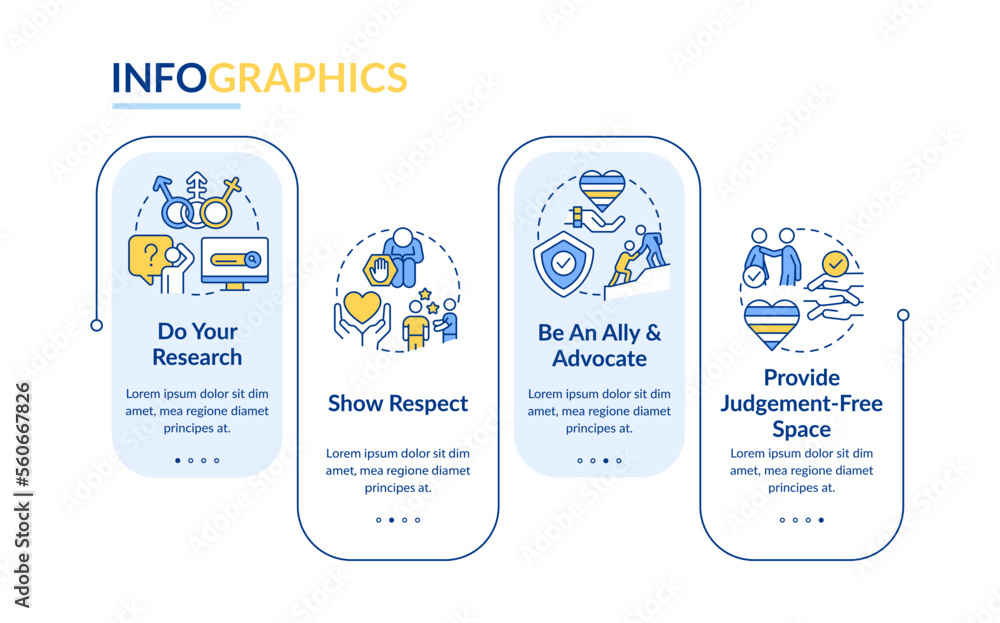 INFOGRAPHICS

Do Your Research

Lorem ipsum dolor sit dim amet, mea regione diamet principes at.

Show Respect

Lorem ipsum dolor sit dim amet, mea regione diamet principes at.

Be An Ally & Advocate

Lorem ipsum dolor sit dim amet, mea regione diamet principes at.

Provide Judgement-Free Space

Lorem ipsum dolor sit dim amet, mea regione diamet principes at.

Adobe Stock | #560667826